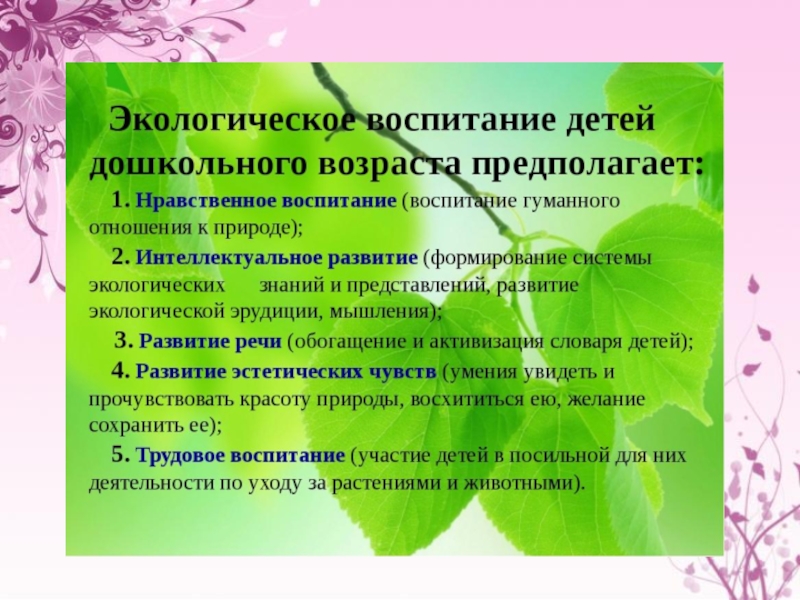 Экологическое воспитание детей дошкольного возраста предполагает:

1. Нравственное воспитание (воспитание гуманного отношения к природе);

2. Интеллектуальное развитие (формирование системы экологических знаний и представлений, развитие экологической эрудиции, мышления);

3. Развитие речи (обогащение и активизация словаря детей);

4. Развитие эстетических чувств (умения увидеть и прочувствовать красоту природы, восхититься ею, желание сохранить ее);

5. Трудовое воспитание (участие детей в посильной для них деятельности по уходу за растениями и животными).